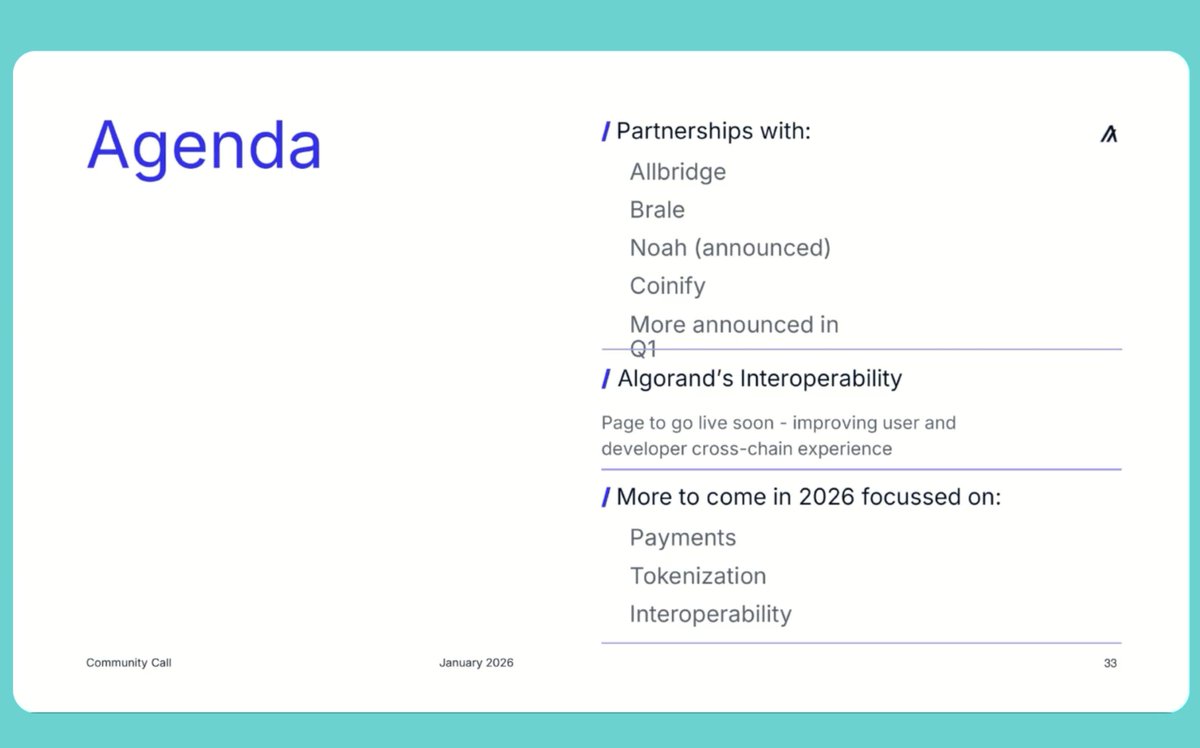 Agenda

/ Partnerships with:

Allbridge

Brale

Noah (announced)

Coinify

More announced in Q1

/ Algorand's Interoperability

Page to go live soon - improving user and developer cross-chain experience

/ More to come in 2026 focussed on:

Payments

Tokenization

Interoperability

Community Call

January 2026

33